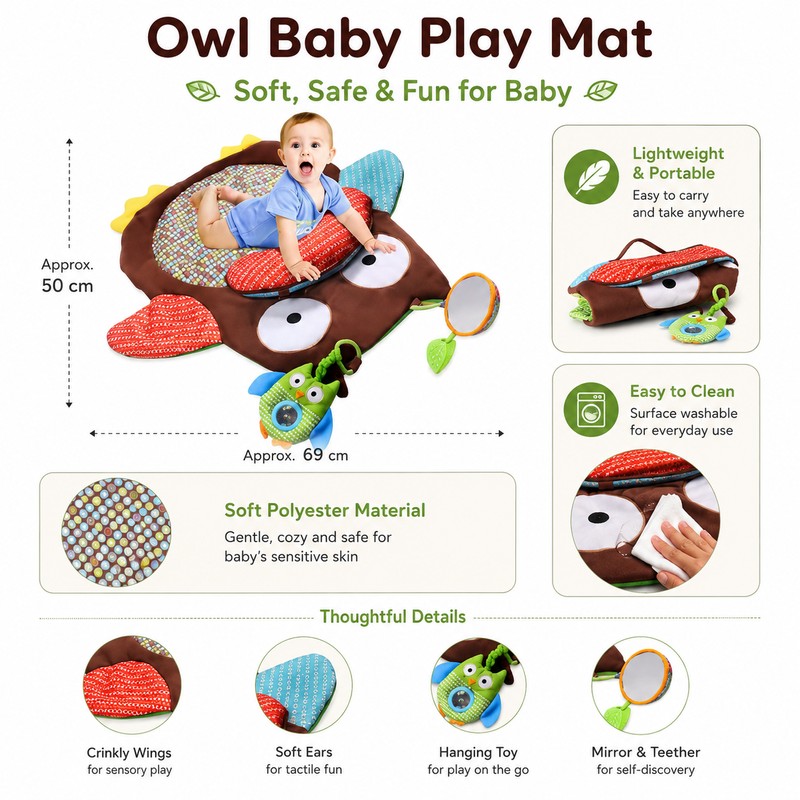 Owl Baby Play Mat

Soft, Safe & Fun for Baby

Approx. 50 cm

Approx. 69 cm

Lightweight & Portable
Easy to carry and take anywhere

Easy to Clean
Surface washable for everyday use

Soft Polyester Material
Gentle, cozy and safe for baby's sensitive skin

Thoughtful Details

Crinkly Wings
for sensory play

Soft Ears
for tactile fun

Hanging Toy
for play on the go

Mirror & Teether
for self-discovery